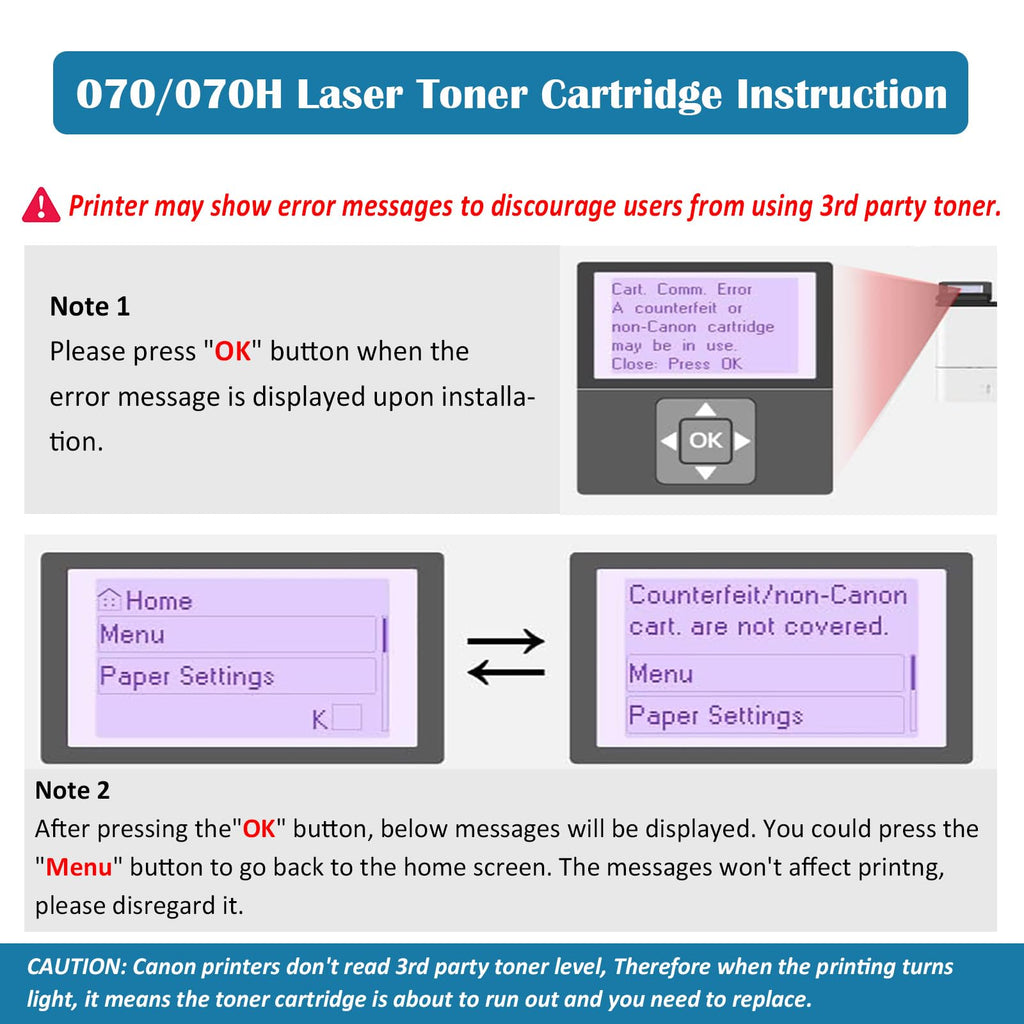 070/070H Laser Toner Cartridge Instruction

Printer may show error messages to discourage users from using 3rd party toner.

Note 1
Please press "OK" button when the error message is displayed upon installation.

Cart. Comm. Error
A counterfeit or non-Canon cartridge may be in use.
Close: Press OK

OK

Home
Menu
Paper Settings
K

Counterfeit/non-Canon cart. are not covered.
Menu
Paper Settings

Note 2
After pressing the"OK" button, below messages will be displayed. You could press the "Menu" button to go back to the home screen. The messages won't affect printng, please disregard it.

CAUTION: Canon printers don't read 3rd party toner level, Therefore when the printing turns light, it means the toner cartridge is about to run out and you need to replace.